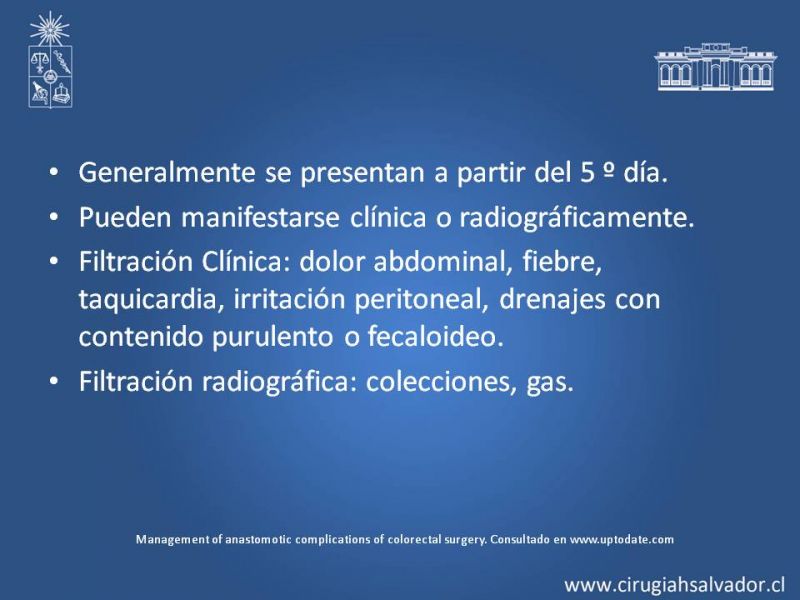 • Generalmente se presentan a partir del 5 º día.
• Pueden manifestarse clínica o radiográficamente.
• Filtración Clínica: dolor abdominal, fiebre, taquicardia, irritación peritoneal, drenajes con contenido purulento o fecaloideo.
• Filtración radiográfica: colecciones, gas.

Management of anastomotic complications of colorectal surgery. Consultado en www.uptodate.com

www.cirugiahsalvador.cl